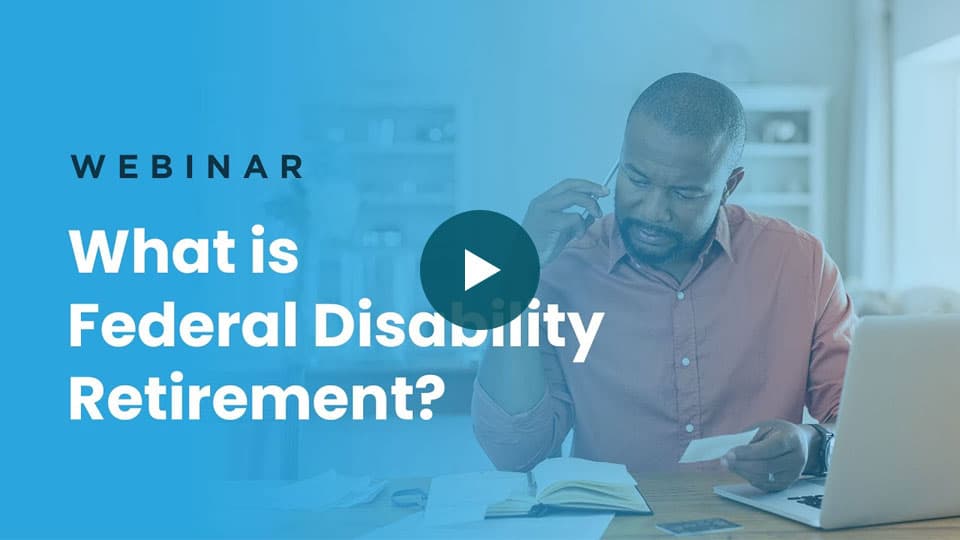 WEBINAR

What is Federal Disability Retirement?